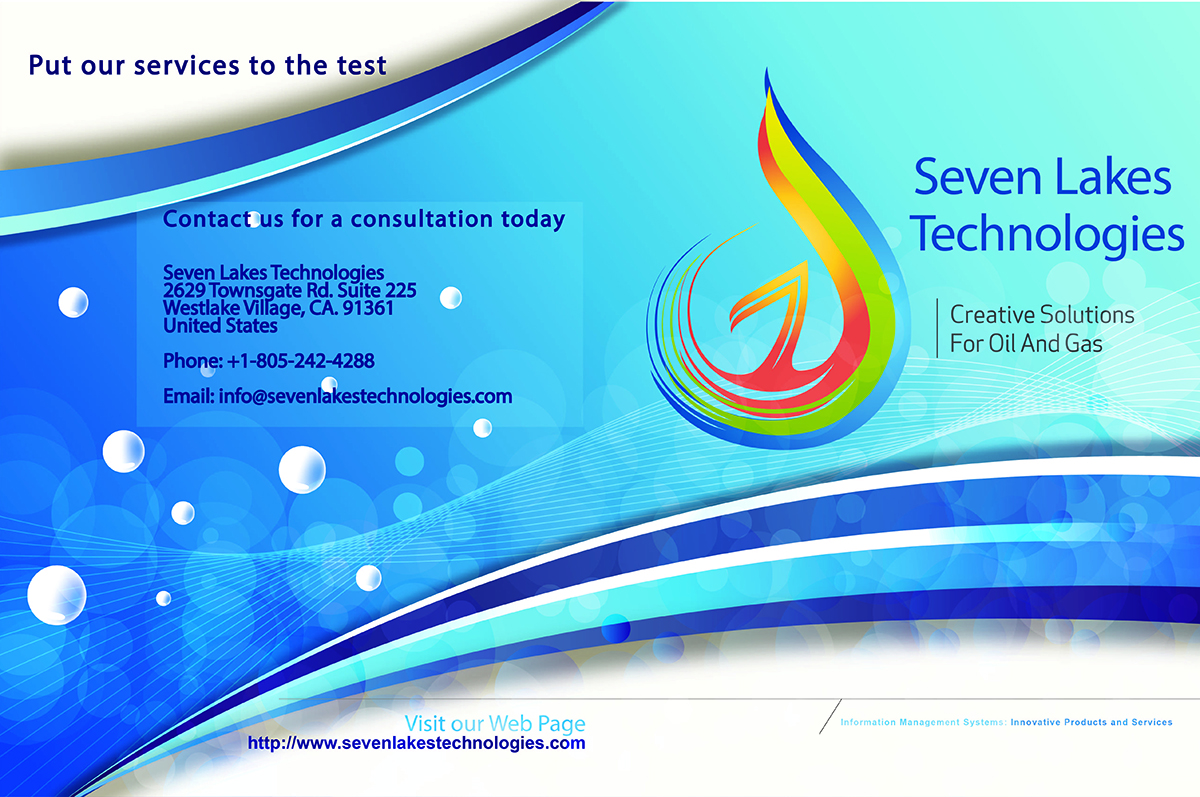 Put our services to the test

Contact us for a consultation today

Seven Lakes Technologies
2629 Townsgate Rd. Suite 225
Westlake Village, CA. 91361
United States

Phone: +1-805-242-4288

Email: info@sevenlakestechnologies.com

Seven Lakes Technologies

Creative Solutions
For Oil And Gas

Visit our Web Page
http://www.sevenlakestechnologies.com

Information Management Systems: Innovative Products and Services